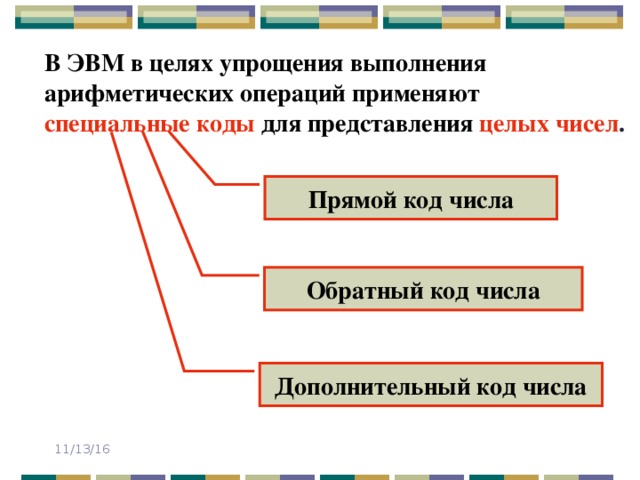 В ЭВМ в целях упрощения выполнения арифметических операций применяют специальные коды для представления целых чисел.

Прямой код числа

Обратный код числа

Дополнительный код числа

11/13/16